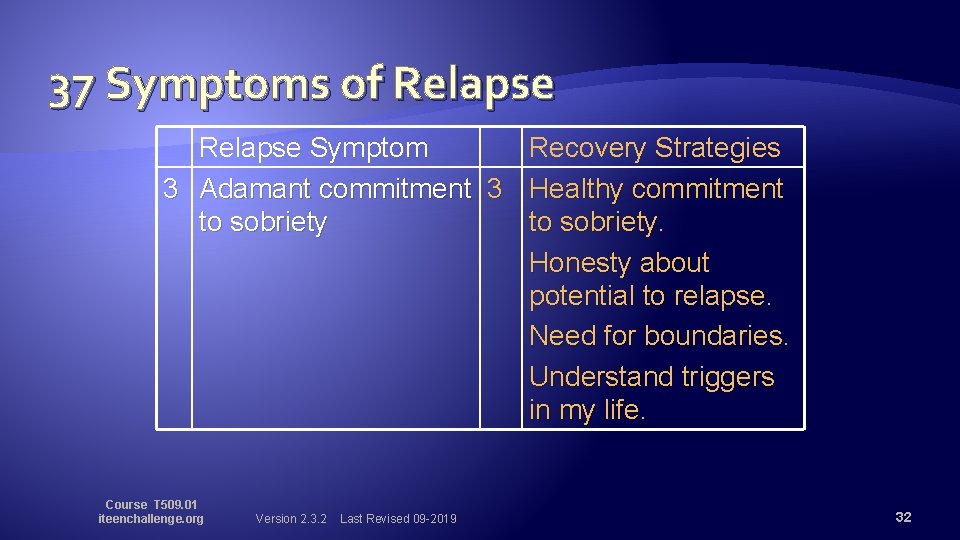 37 Symptoms of Relapse

| | Relapse Symptom | | Recovery Strategies |
|---|---|---|---|
| 3 | Adamant commitment to sobriety | 3 | Healthy commitment to sobriety. Honesty about potential to relapse. Need for boundaries. Understand triggers in my life. |

Course T509.01
iteenchallenge.org

Version 2.3.2 Last Revised 09-2019

32